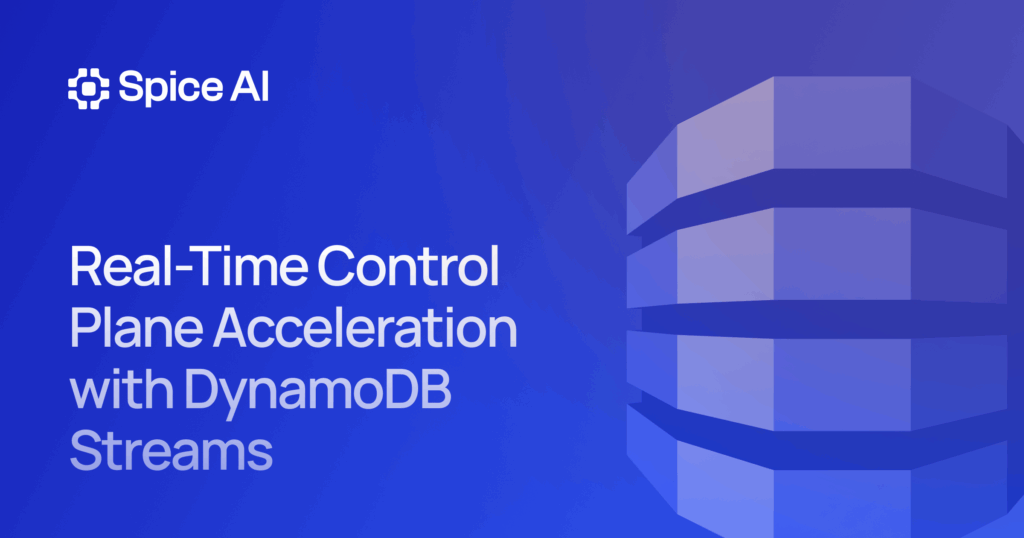 Spice AI

Real-Time Control Plane Acceleration with DynamoDB Streams